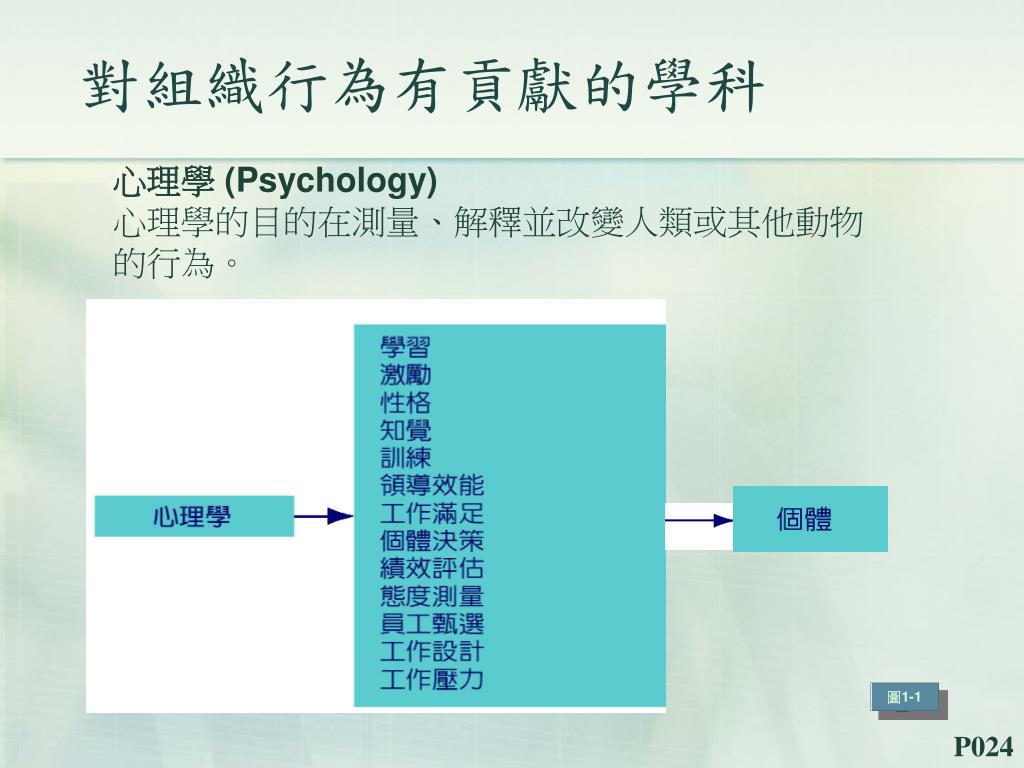 對組織行為有貢獻的學科

心理學 (Psychology)
心理學的目的在測量、解釋並改變人類或其他動物的行為。

心理學

學習
激勵
性格
知覺
訓練
領導效能
工作滿足
個體決策
績效評估
態度測量
員工甄選
工作設計
工作壓力

個體

圖1-1

P024